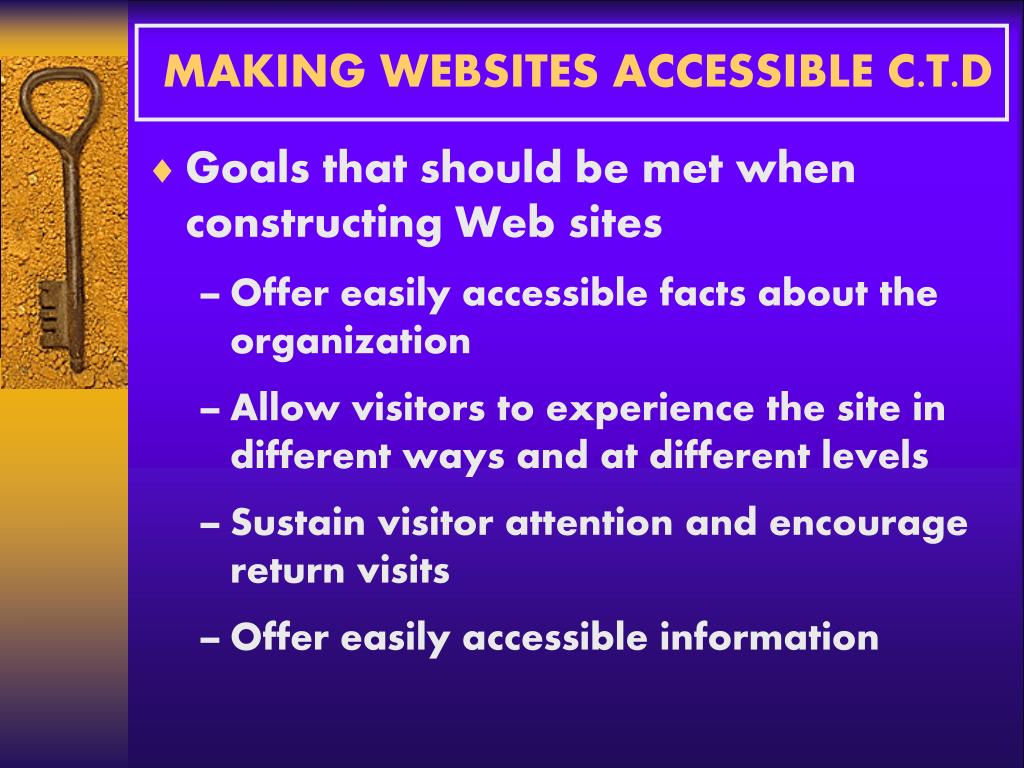 MAKING WEBSITES ACCESSIBLE C.T.D

♦ Goals that should be met when constructing Web sites

– Offer easily accessible facts about the organization

– Allow visitors to experience the site in different ways and at different levels

– Sustain visitor attention and encourage return visits

– Offer easily accessible information